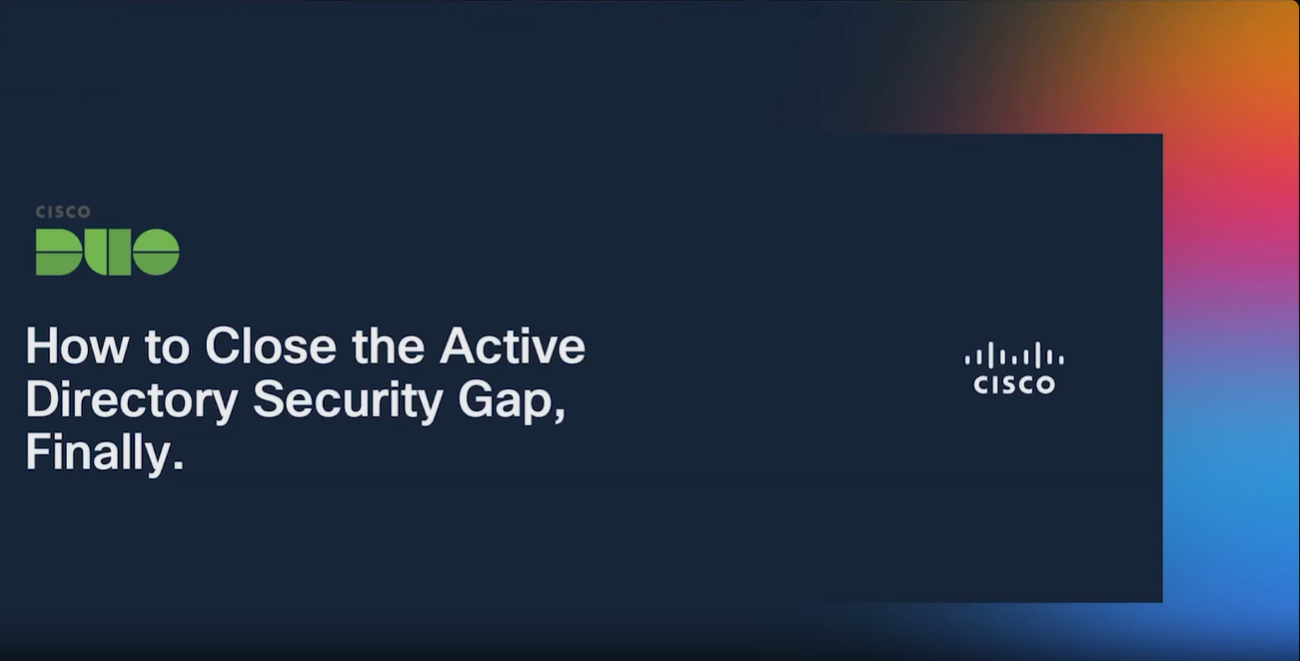 CISCO
DUO

How to Close the Active Directory Security Gap, Finally.

CISCO